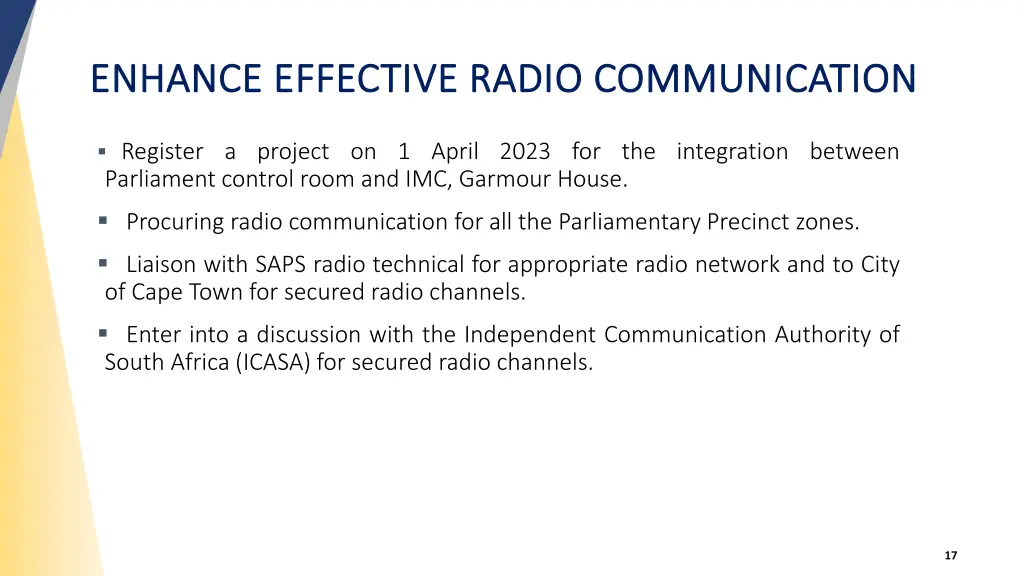 ENHANCE EFFECTIVE RADIO COMMUNICATION

▪ Register a project on 1 April 2023 for the integration between Parliament control room and IMC, Garmour House.

▪ Procuring radio communication for all the Parliamentary Precinct zones.

▪ Liaison with SAPS radio technical for appropriate radio network and to City of Cape Town for secured radio channels.

▪ Enter into a discussion with the Independent Communication Authority of South Africa (ICASA) for secured radio channels.

17